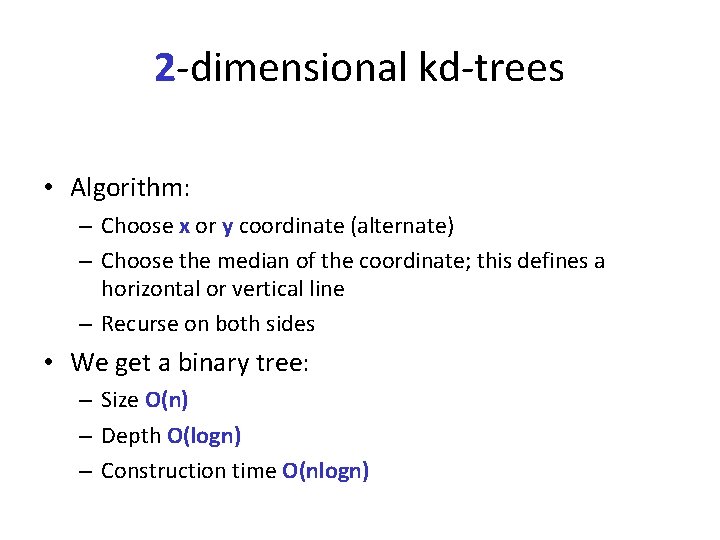 2-dimensional kd-trees

• Algorithm:
– Choose x or y coordinate (alternate)
– Choose the median of the coordinate; this defines a horizontal or vertical line
– Recurse on both sides

• We get a binary tree:
– Size O(n)
– Depth O(logn)
– Construction time O(nlogn)